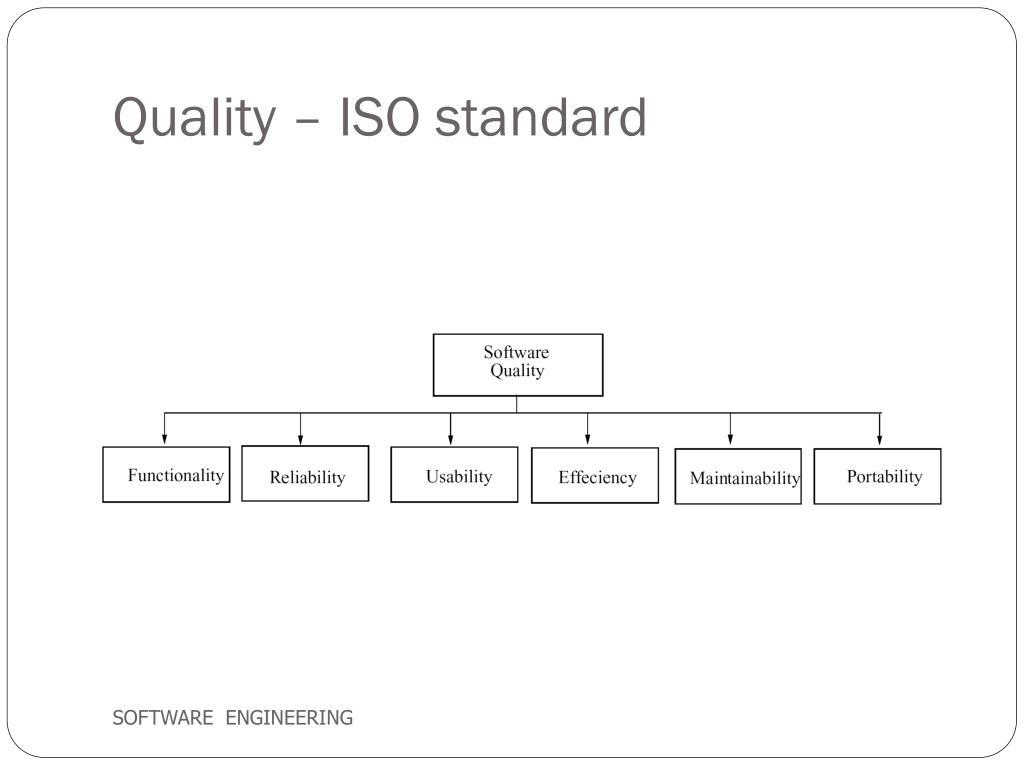 Quality – ISO standard

Software Quality

Functionality

Reliability

Usability

Effeciency

Maintainability

Portability

SOFTWARE ENGINEERING